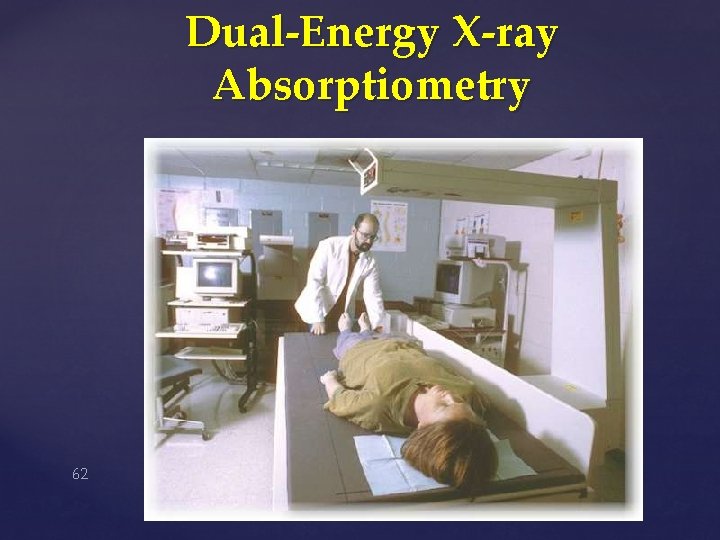 Dual-Energy X-ray Absorptiometry

62